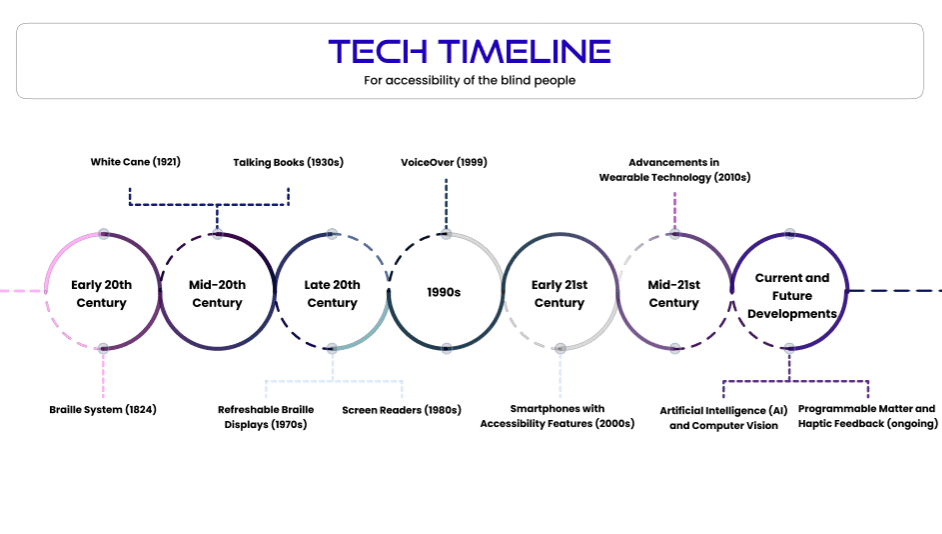 TECH TIMELINE
For accessibility of the blind people

White Cane (1921)

Talking Books (1930s)

VoiceOver (1999)

Advancements in Wearable Technology (2010s)

Early 20th Century

Mid-20th Century

Late 20th Century

1990s

Early 21st Century

Mid-21st Century

Current and Future Developments

Braille System (1824)

Refreshable Braille Displays (1970s)

Screen Readers (1980s)

Smartphones with Accessibility Features (2000s)

Artificial Intelligence (AI) and Computer Vision

Programmable Matter and Haptic Feedback (ongoing)